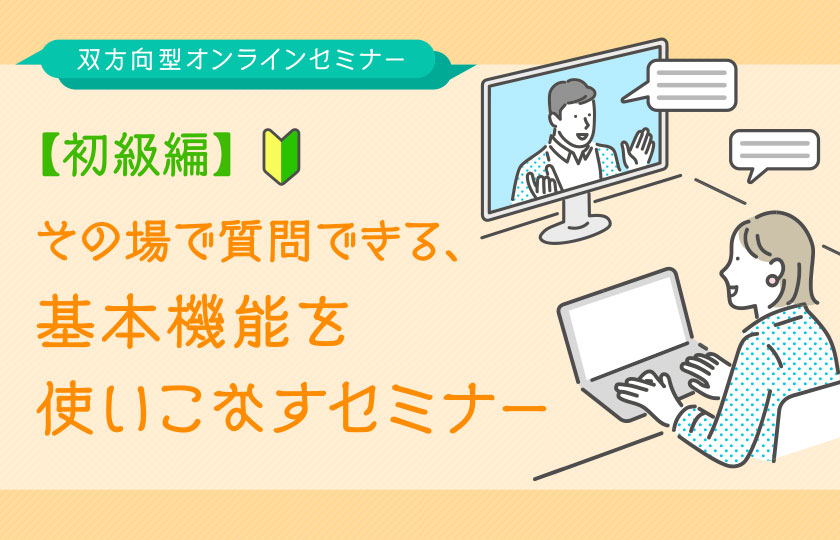 双方向型オンラインセミナー

【初級編】

その場で質問できる、
基本機能を
使いこなすセミナー